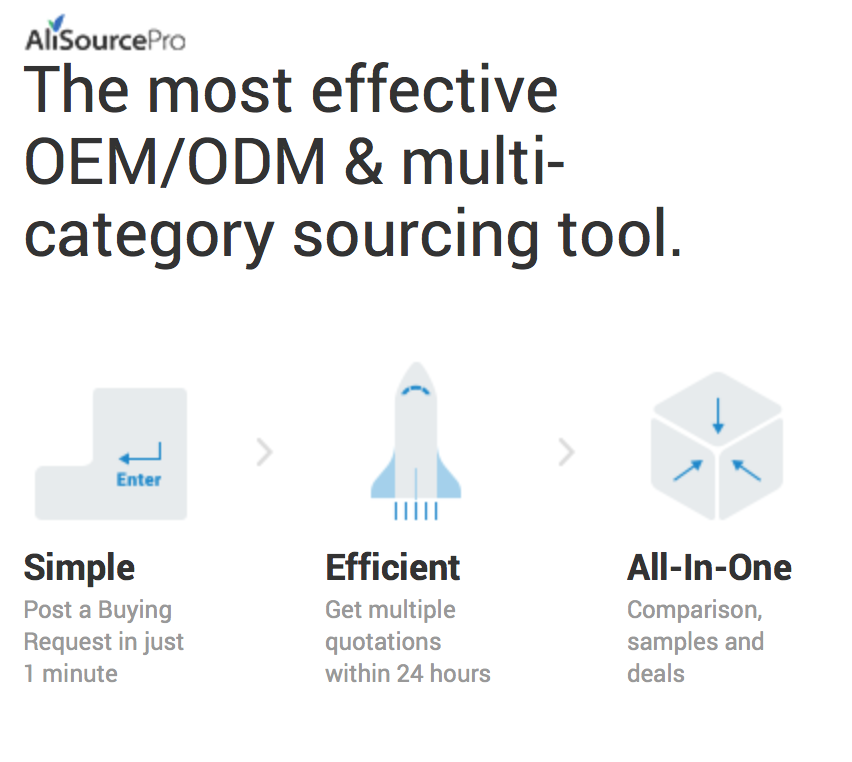 AliSourcePro

The most effective OEM/ODM & multi-category sourcing tool.

Enter

Simple
Post a Buying Request in just 1 minute

Efficient
Get multiple quotations within 24 hours

All-In-One
Comparison, samples and deals